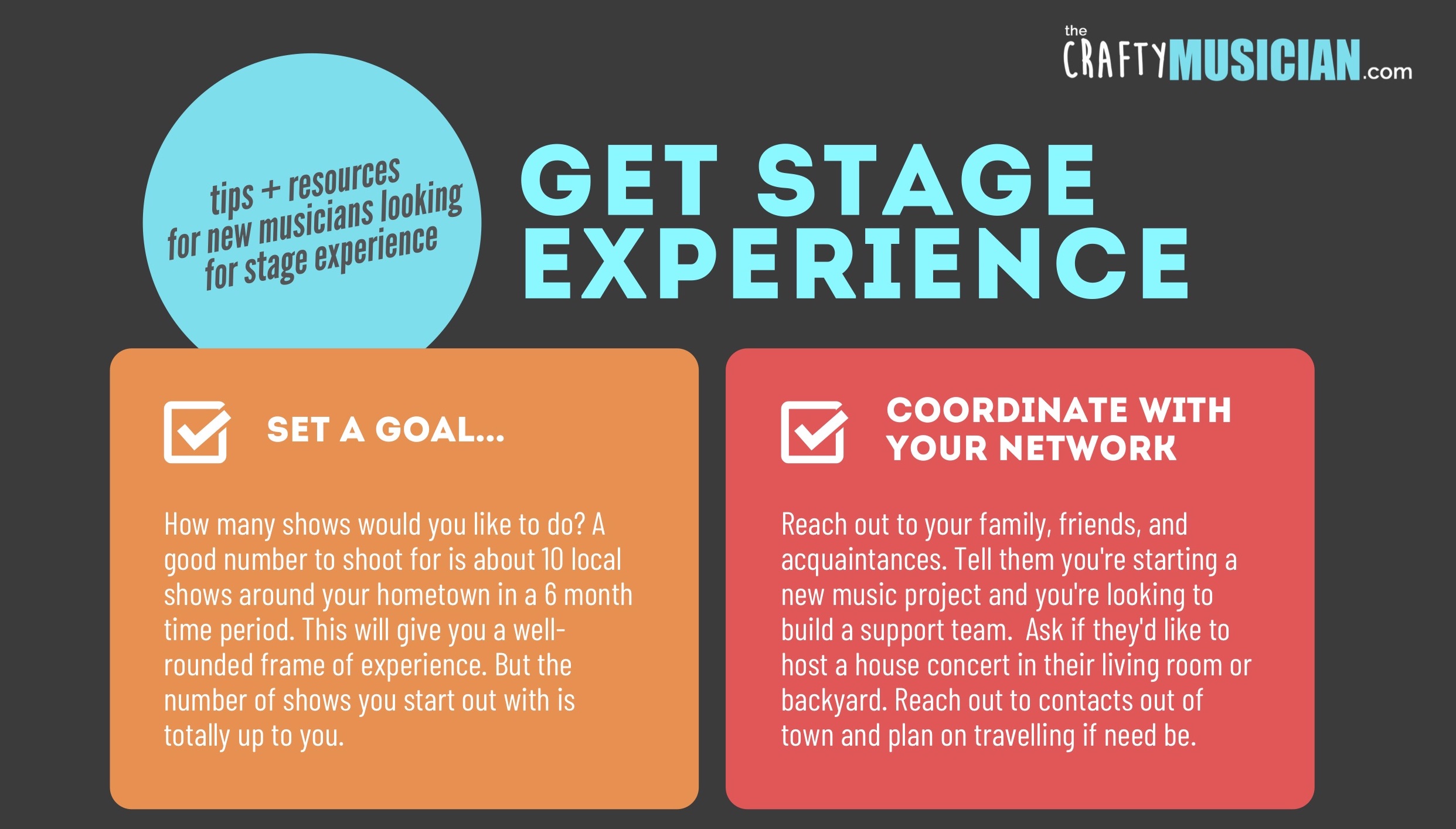 the CRAFTYMUSICIAN.com

tips + resources for new musicians looking for stage experience

GET STAGE EXPERIENCE

SET A GOAL...

How many shows would you like to do? A good number to shoot for is about 10 local shows around your hometown in a 6 month time period. This will give you a well-rounded frame of experience. But the number of shows you start out with is totally up to you.

COORDINATE WITH YOUR NETWORK

Reach out to your family, friends, and acquaintances. Tell them you're starting a new music project and you're looking to build a support team. Ask if they'd like to host a house concert in their living room or backyard. Reach out to contacts out of town and plan on travelling if need be.